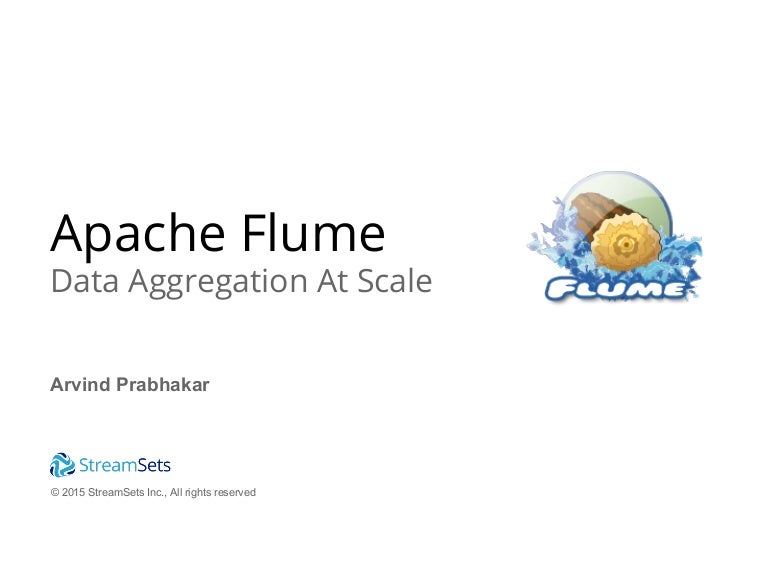 Apache Flume
Data Aggregation At Scale

FLUME

Arvind Prabhakar

StreamSets

© 2015 StreamSets Inc., All rights reserved